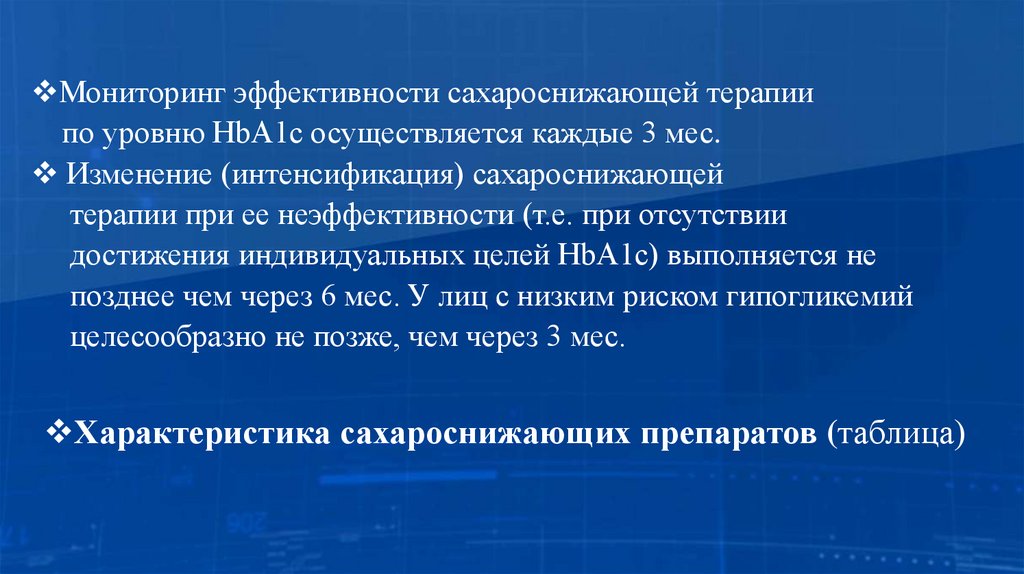 ❖Мониторинг эффективности сахароснижающей терапии по уровню HbA1c осуществляется каждые 3 мес.

❖ Изменение (интенсификация) сахароснижающей терапии при ее неэффективности (т.е. при отсутствии достижения индивидуальных целей HbA1c) выполняется не позднее чем через 6 мес. У лиц с низким риском гипогликемий целесообразно не позже, чем через 3 мес.

❖Характеристика сахароснижающих препаратов (таблица)